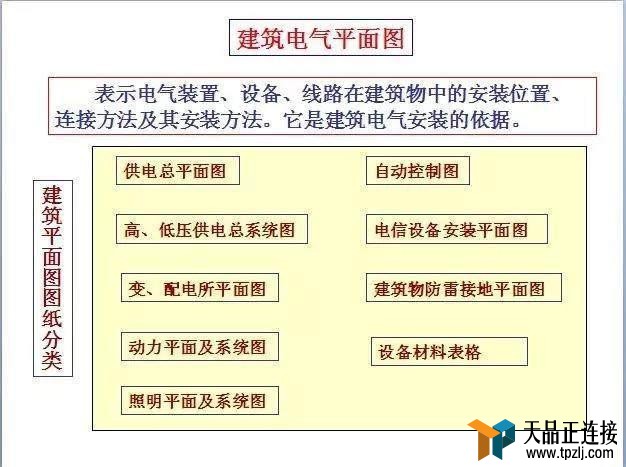 建筑电气平面图

表示电气装置、设备、线路在建筑物中的安装位置、连接方法及其安装方法。它是建筑电气安装的依据。

建筑平面图图纸分类

供电总平面图

高、低压供电总系统图

变、配电所平面图

动力平面及系统图

照明平面及系统图

自动控制图

电信设备安装平面图

建筑物防雷接地平面图

设备材料表格

天品正连接
www.tpzlj.com